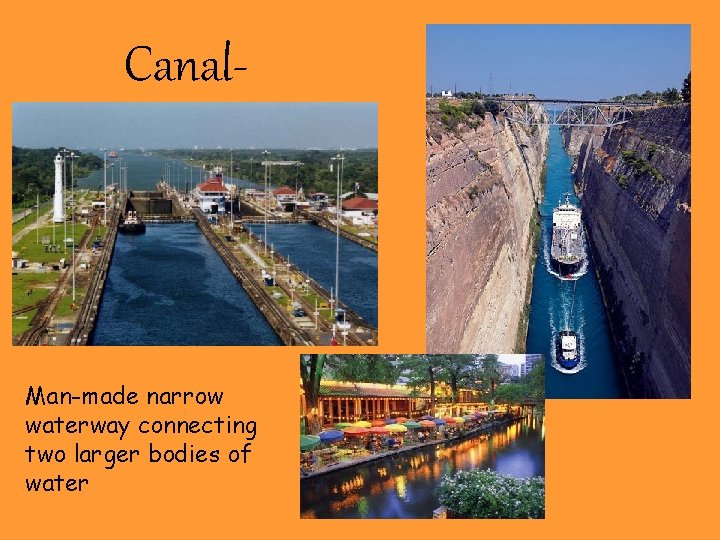 Canal-

Man-made narrow waterway connecting two larger bodies of water